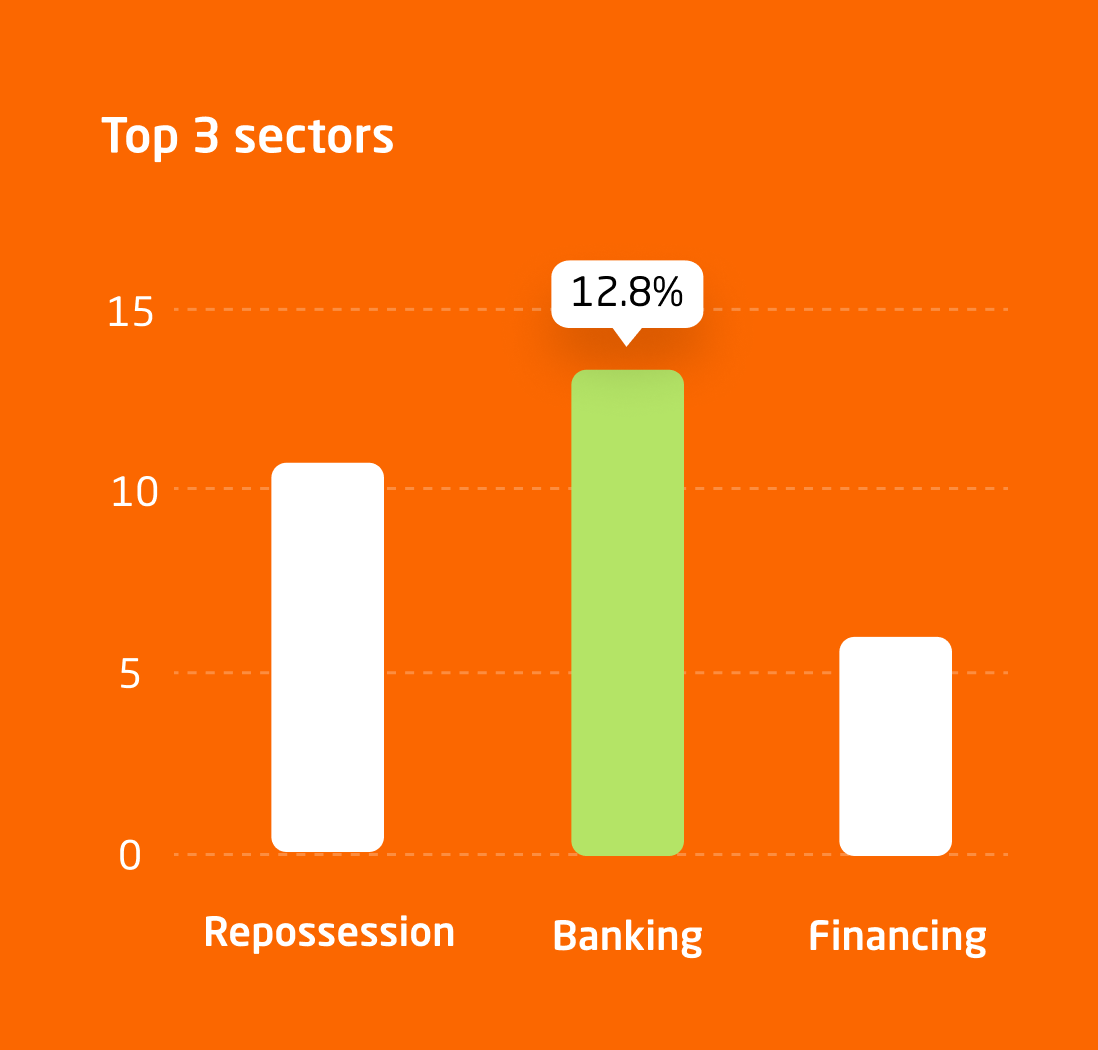 Top 3 sectors

15
10
5
0

12.8%

Repossession
Banking
Financing